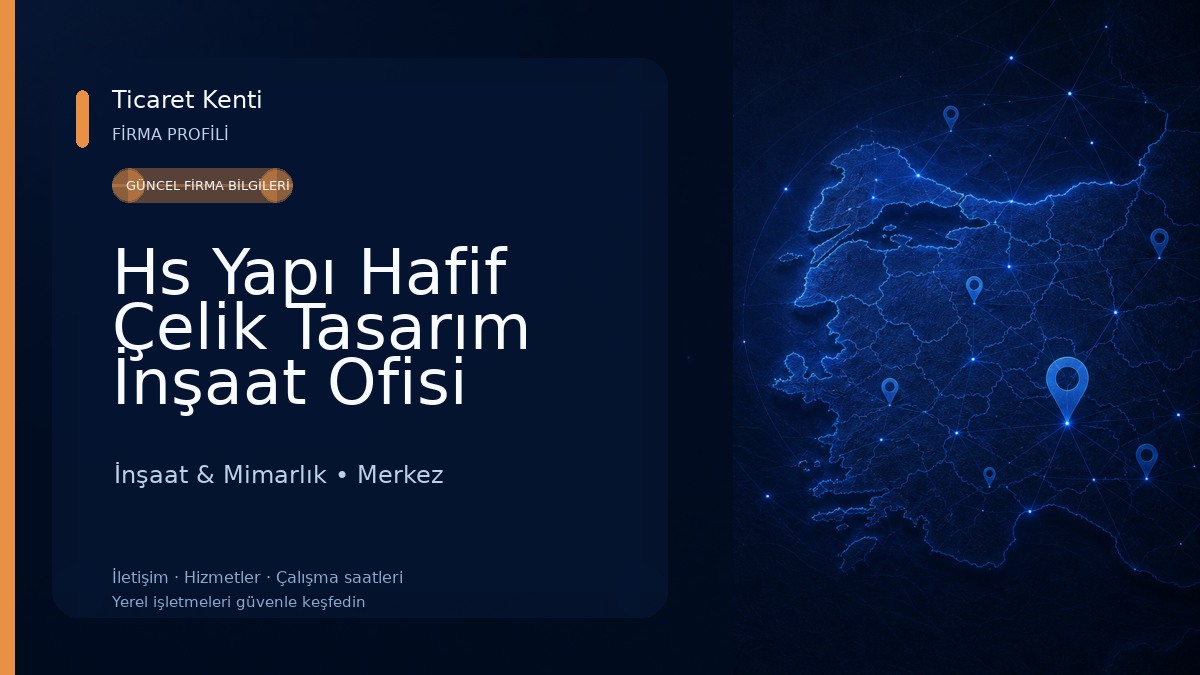 Ticaret Kenti
FİRMA PROFİLİ

GÜNCEL FİRMA BİLGİLERİ

Hs Yapı Hafif Çelik Tasarım İnşaat Ofisi

İnşaat & Mimarlık • Merkez

İletişim · Hizmetler · Çalışma saatleri
Yerel işletmeleri güvenle keşfedin